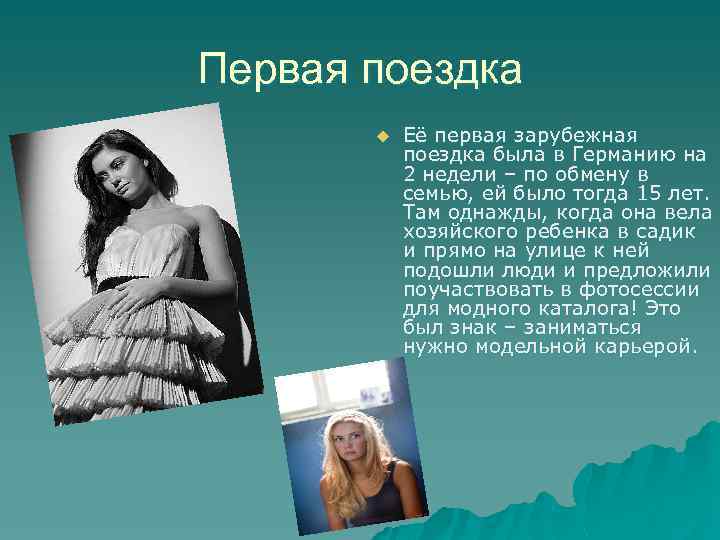 Первая поездка

Её первая зарубежная поездка была в Германию на 2 недели – по обмену в семью, ей было тогда 15 лет. Там однажды, когда она вела хозяйского ребенка в садик и прямо на улице к ней подошли люди и предложили поучаствовать в фотосессии для модного каталога! Это был знак – заниматься нужно модельной карьерой.